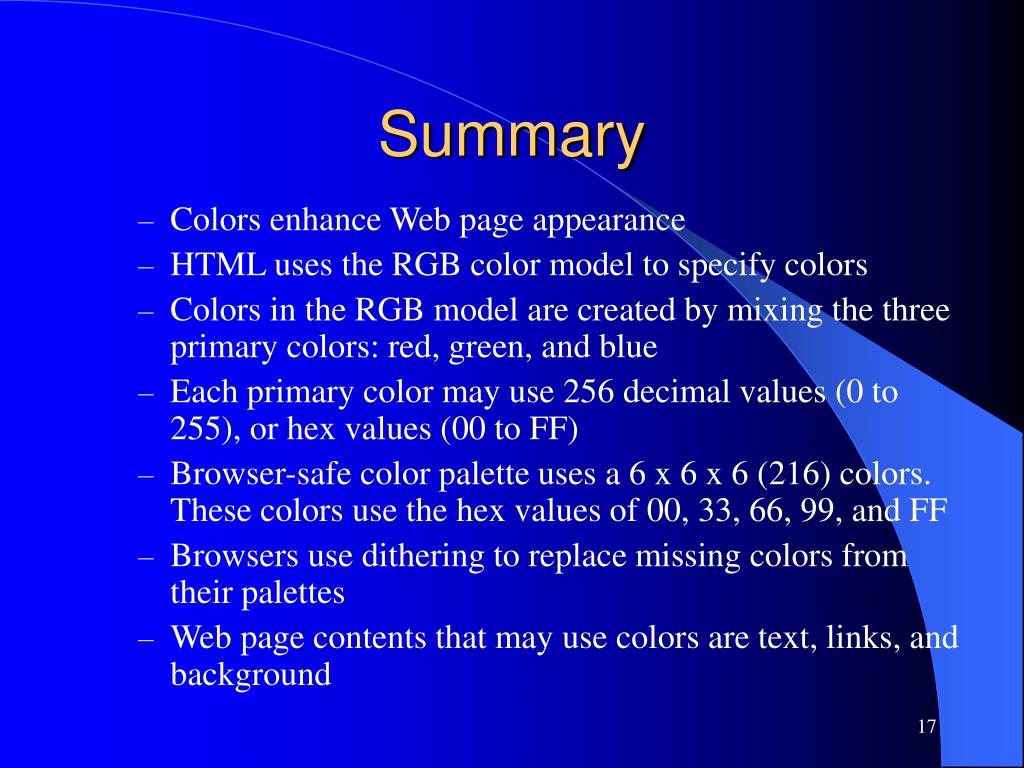 Summary

– Colors enhance Web page appearance
– HTML uses the RGB color model to specify colors
– Colors in the RGB model are created by mixing the three primary colors: red, green, and blue
– Each primary color may use 256 decimal values (0 to 255), or hex values (00 to FF)
– Browser-safe color palette uses a 6 x 6 x 6 (216) colors. These colors use the hex values of 00, 33, 66, 99, and FF
– Browsers use dithering to replace missing colors from their palettes
– Web page contents that may use colors are text, links, and background

17